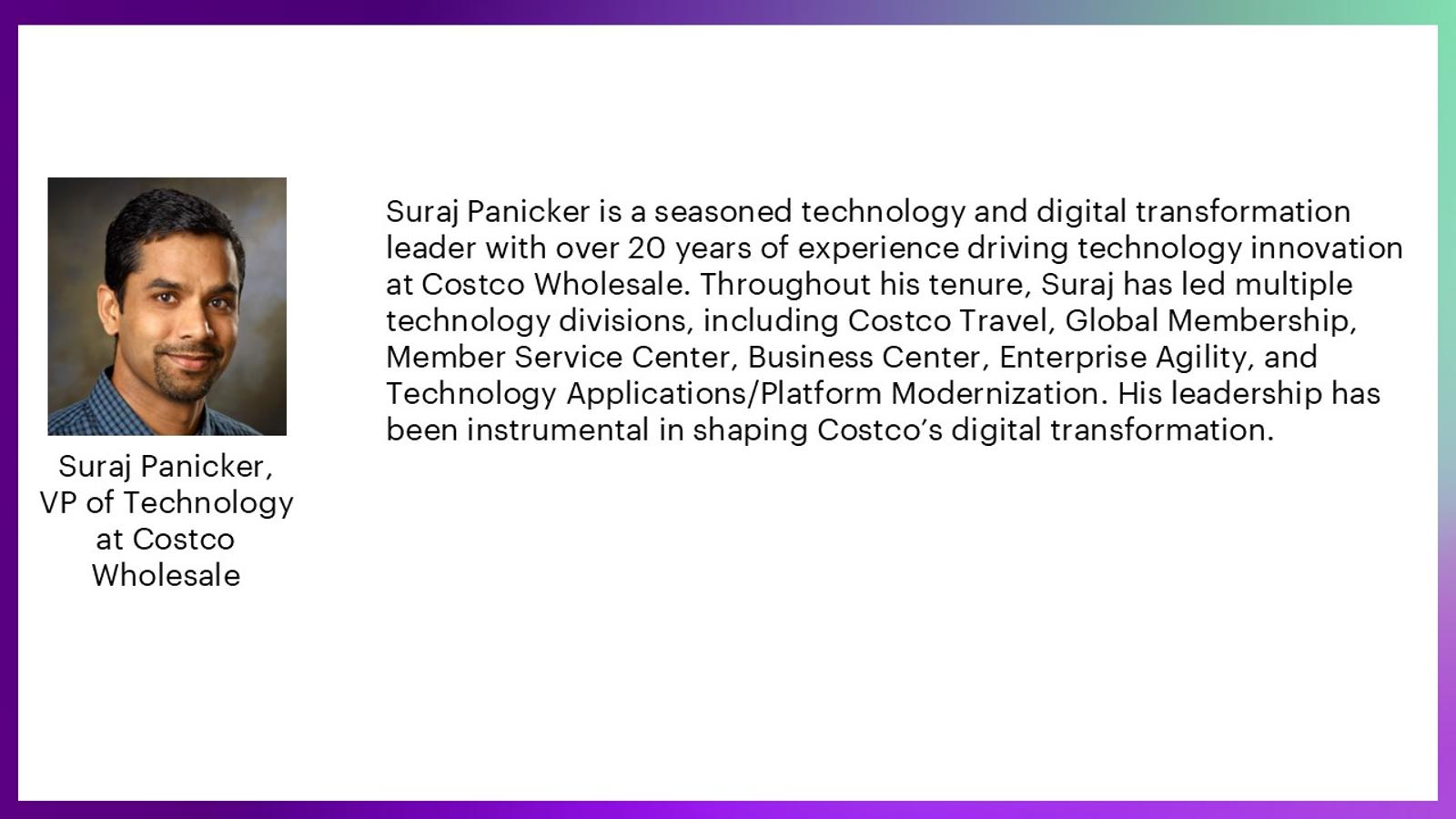 Suraj Panicker, VP of Technology at Costco Wholesale

Suraj Panicker is a seasoned technology and digital transformation leader with over 20 years of experience driving technology innovation at Costco Wholesale. Throughout his tenure, Suraj has led multiple technology divisions, including Costco Travel, Global Membership, Member Service Center, Business Center, Enterprise Agility, and Technology Applications/Platform Modernization. His leadership has been instrumental in shaping Costco's digital transformation.